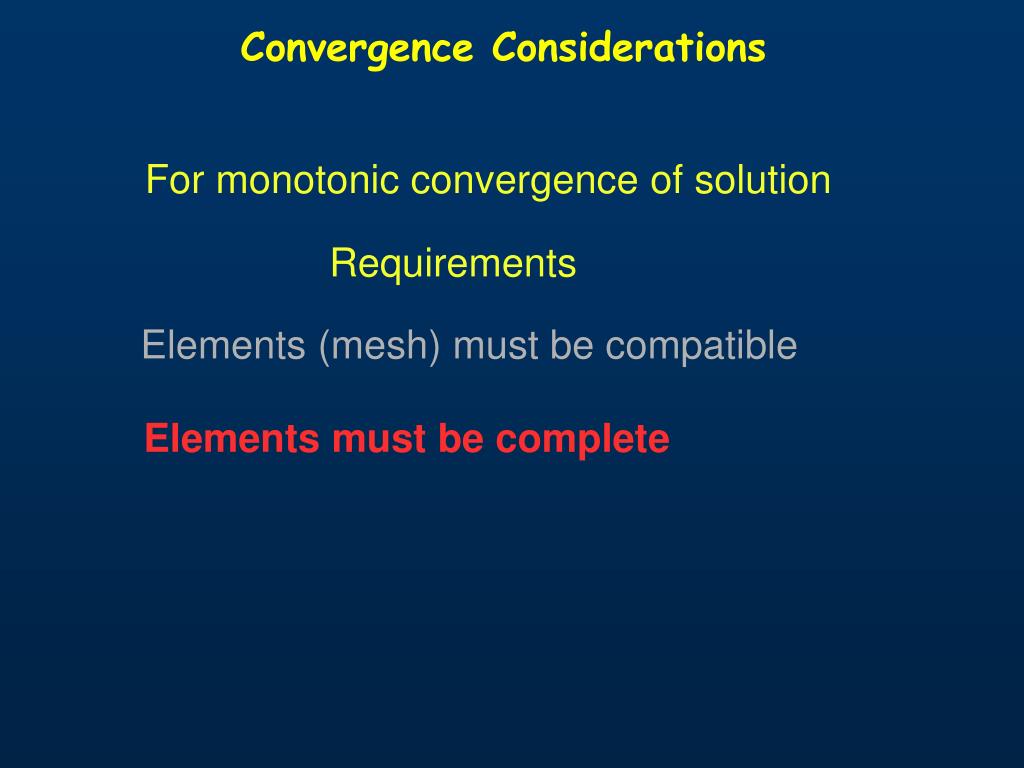 Convergence Considerations

For monotonic convergence of solution

Requirements

Elements (mesh) must be compatible

Elements must be complete